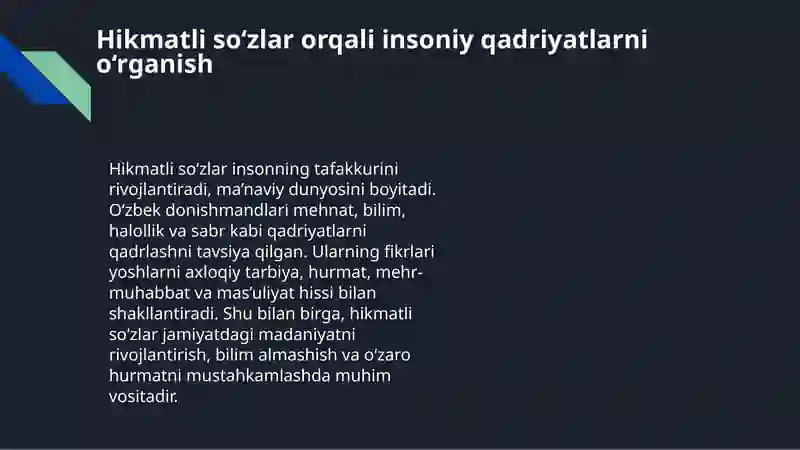 Hikmatli so‘zlar orqali insoniy qadriyatlarni o‘rganish

Hikmatli so‘zlar insonning tafakkurini rivojlantiradi, ma’naviy dunyosini boyitadi. O‘zbek donishmandlari mehnat, bilim, halollik va sabr kabi qadriyatlarni qadrlashni tavsiya qilgan. Ularning fikrlari yoshlarni axloqiy tarbiya, hurmat, mehr-muhabbat va mas’uliyat hissi bilan shakllantiradi. Shu bilan birga, hikmatli so‘zlar jamiyatdagi madaniyatni rivojlantirish, bilim almashish va o‘zaro hurmatni mustahkamlashda muhim vositadir.